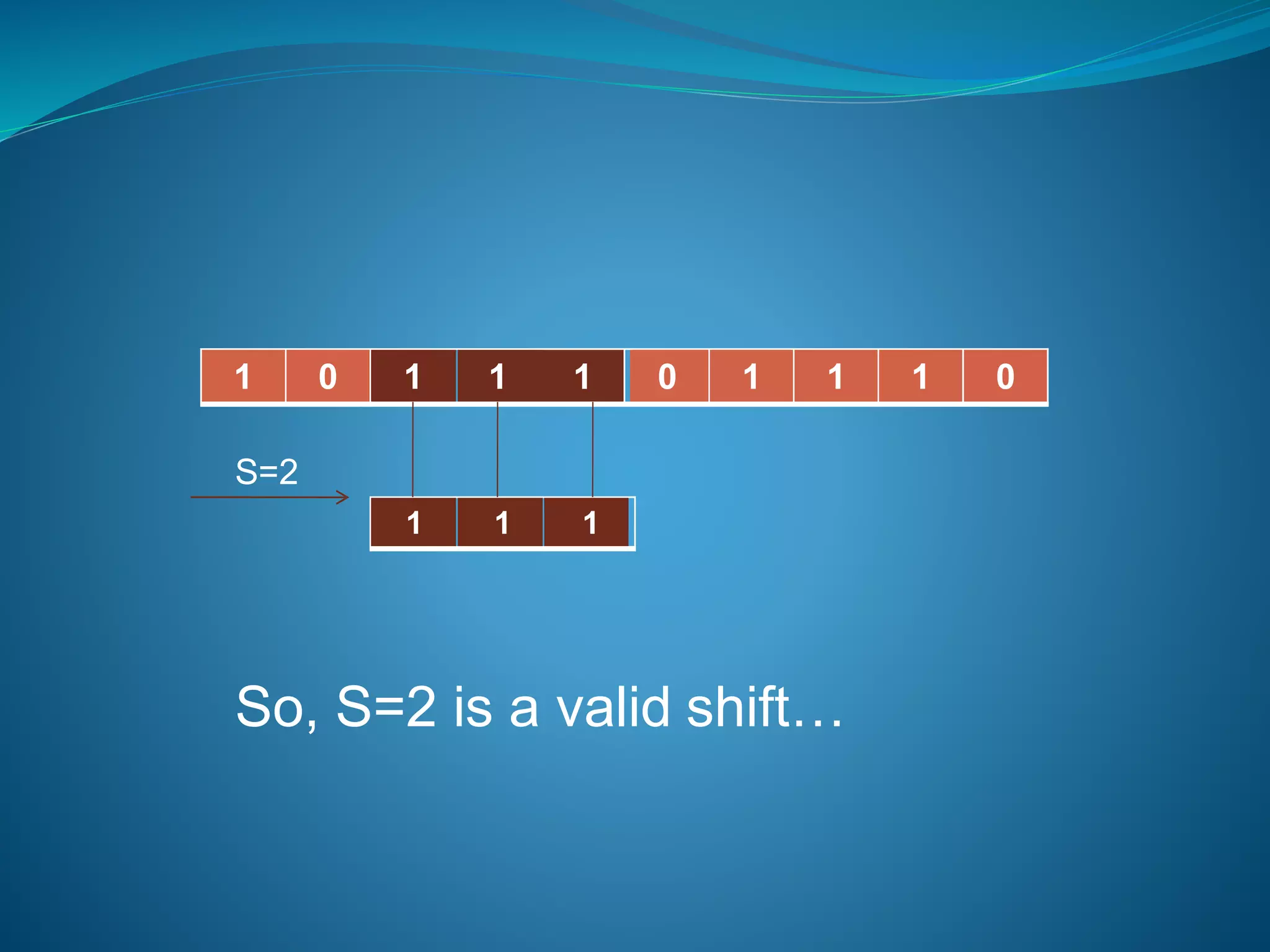 | 1 | 0 | 1 | 1 | 1 | 0 | 1 | 1 | 1 | 0 |
|---|---|---|---|---|---|---|---|---|---|

S=2

| 1 | 1 | 1 |
|---|---|---|

So, S=2 is a valid shift…